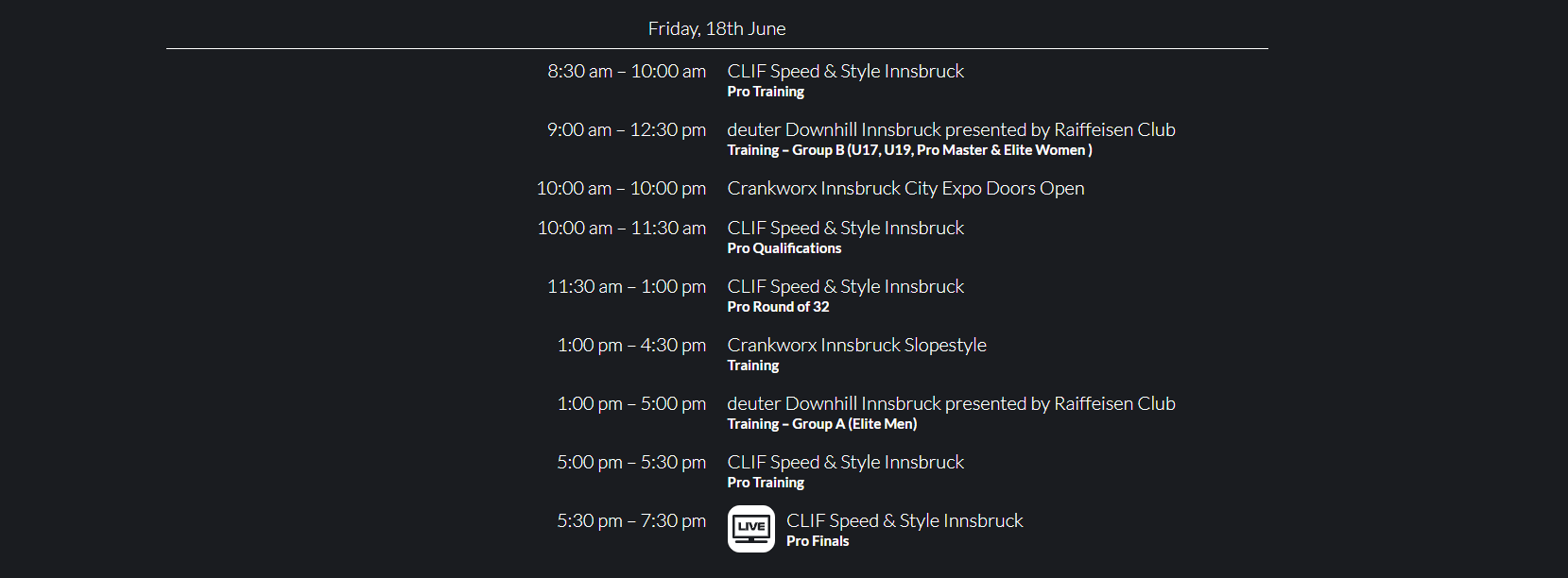 Friday, 18th June

8:30 am – 10:00 am CLIF Speed & Style Innsbruck
Pro Training

9:00 am – 12:30 pm deuter Downhill Innsbruck presented by Raiffeisen Club
Training – Group B (U17, U19, Pro Master & Elite Women )

10:00 am – 10:00 pm Crankworx Innsbruck City Expo Doors Open

10:00 am – 11:30 am CLIF Speed & Style Innsbruck
Pro Qualifications

11:30 am – 1:00 pm CLIF Speed & Style Innsbruck
Pro Round of 32

1:00 pm – 4:30 pm Crankworx Innsbruck Slopestyle
Training

1:00 pm – 5:00 pm deuter Downhill Innsbruck presented by Raiffeisen Club
Training – Group A (Elite Men)

5:00 pm – 5:30 pm CLIF Speed & Style Innsbruck
Pro Training

5:30 pm – 7:30 pm LIVE CLIF Speed & Style Innsbruck
Pro Finals